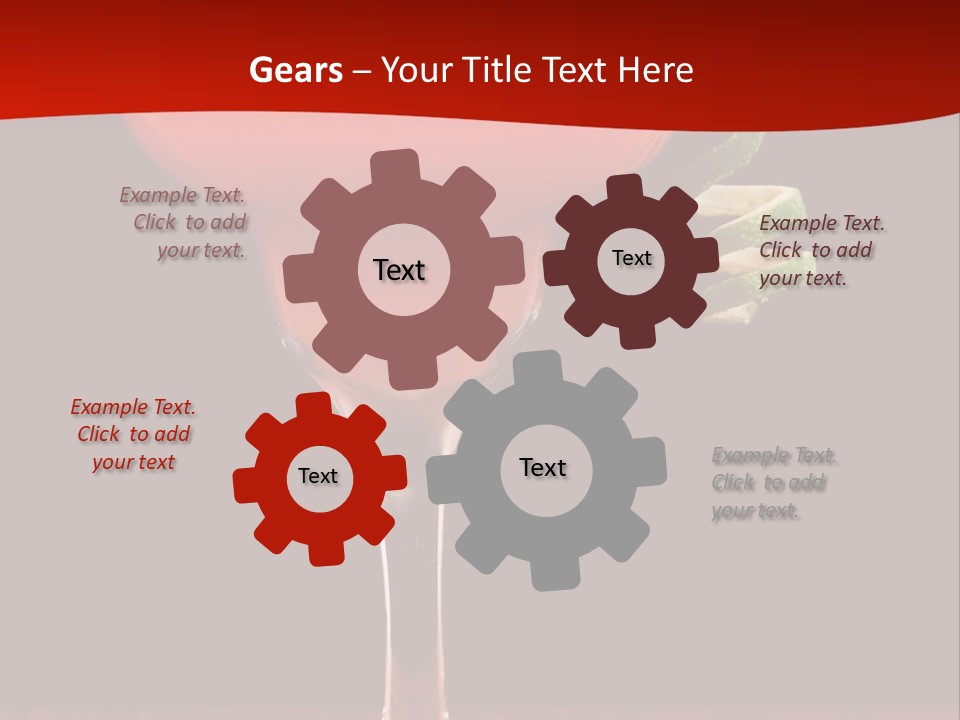 Gears – Your Title Text Here

Example Text. Click to add your text.

Text

Text

Example Text. Click to add your text.

Example Text. Click to add your text

Text

Text

Example Text. Click to add your text.